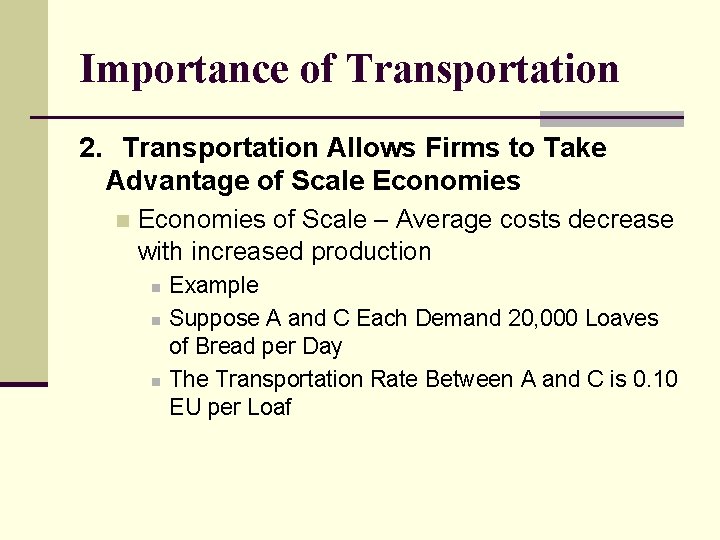 Importance of Transportation

2. Transportation Allows Firms to Take Advantage of Scale Economies

Economies of Scale – Average costs decrease with increased production

Example

Suppose A and C Each Demand 20,000 Loaves of Bread per Day

The Transportation Rate Between A and C is 0.10 EU per Loaf